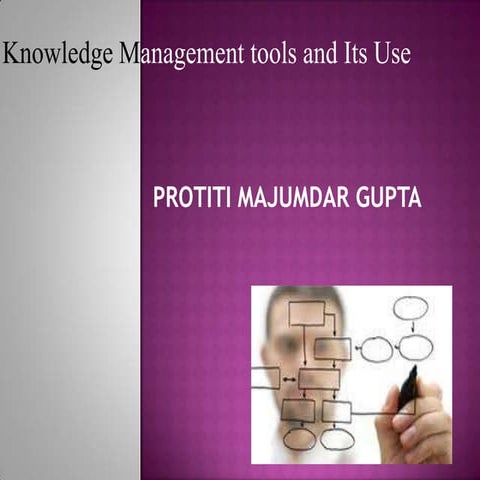 Knowledge Management tools and Its Use

PROTITI MAJUMDAR GUPTA